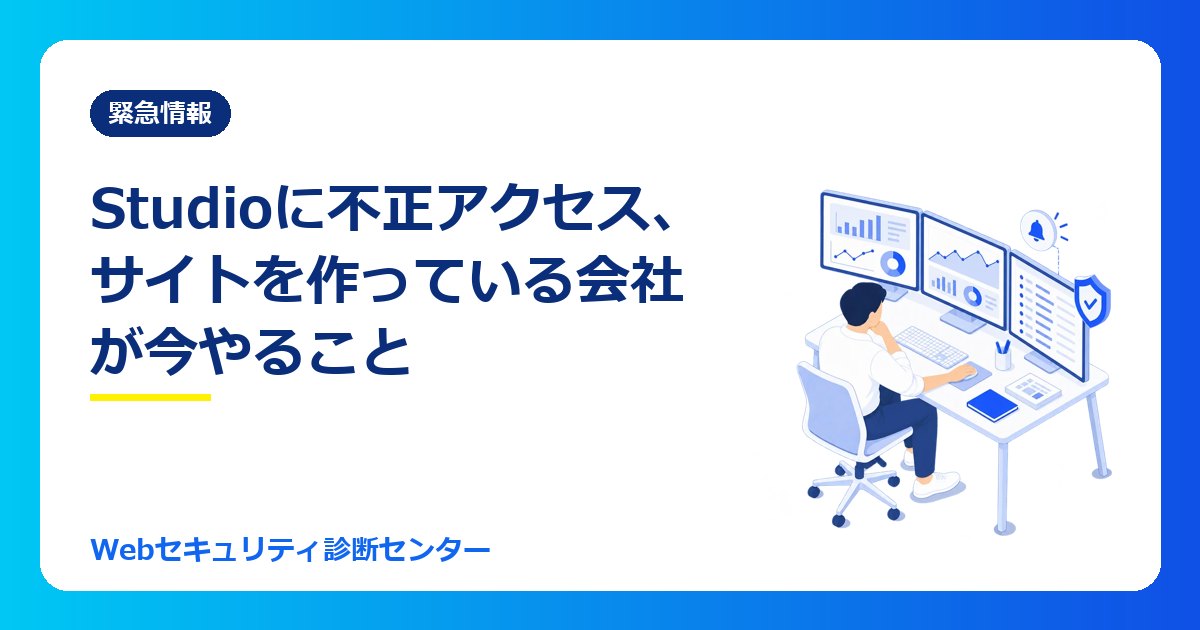 緊急情報

Studioに不正アクセス、
サイトを作っている会社
が今やること

Webセキュリティ診断センター